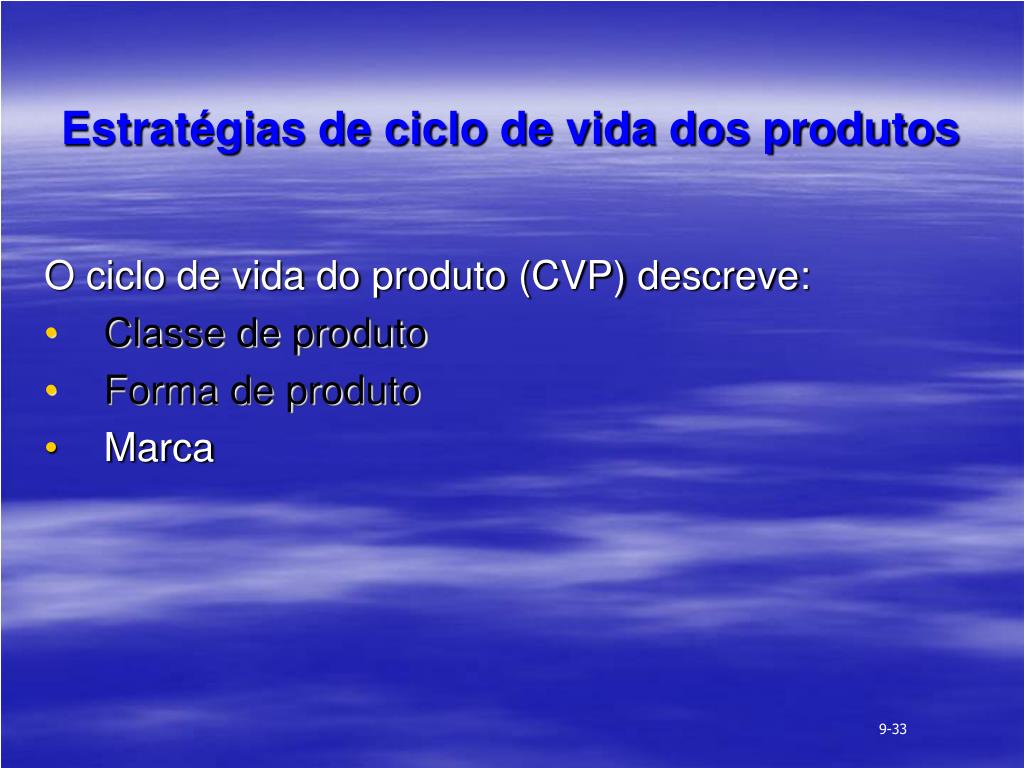 Estratégias de ciclo de vida dos produtos

O ciclo de vida do produto (CVP) descreve:
• Classe de produto
• Forma de produto
• Marca

9-33